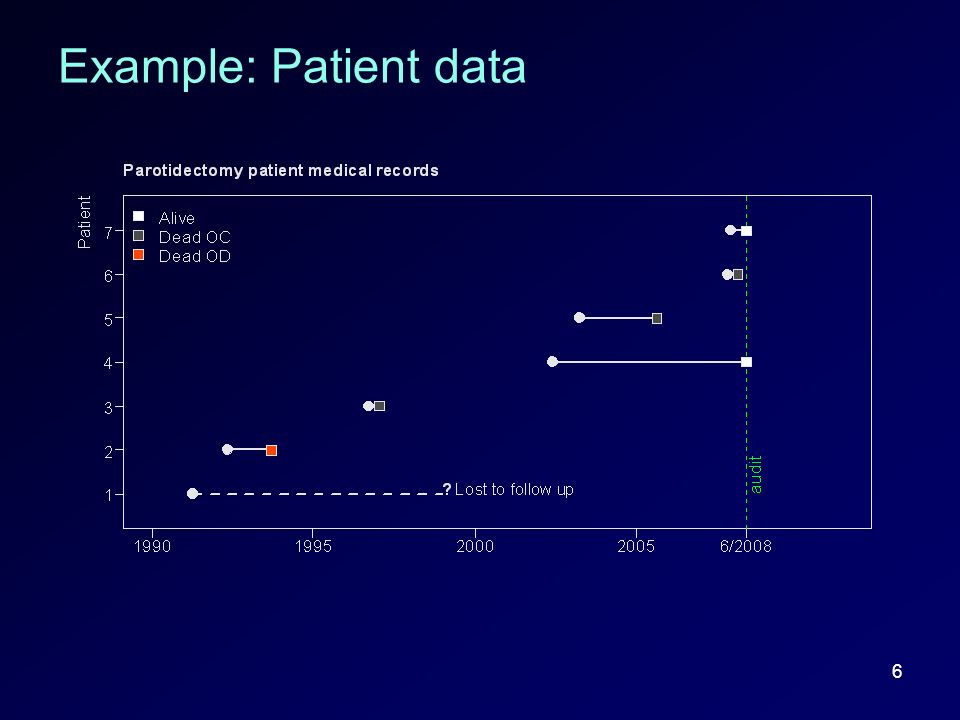 Example: Patient data

Parotidectomy patient medical records

Patient

Alive
Dead OC
Dead OD

7
6
5
4
3
2
1

? Lost to follow up

audit

1990
1995
2000
2005
6/2008

6